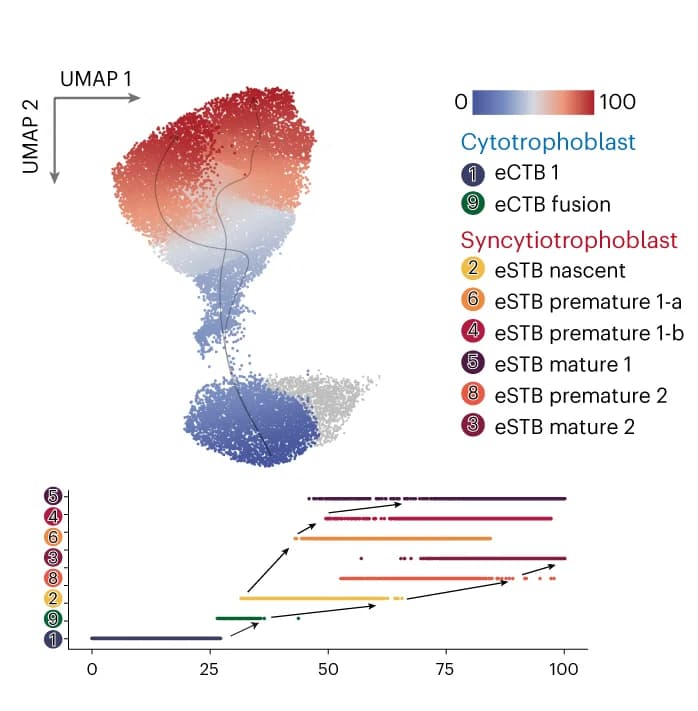 UMAP 1
UMAP 2

0 100

Cytotrophoblast
1 eCTB 1
9 eCTB fusion

Syncytiotrophoblast
2 eSTB nascent
6 eSTB premature 1-a
4 eSTB premature 1-b
5 eSTB mature 1
8 eSTB premature 2
3 eSTB mature 2

5
4
6
3
8
2
9
1

0 25 50 75 100